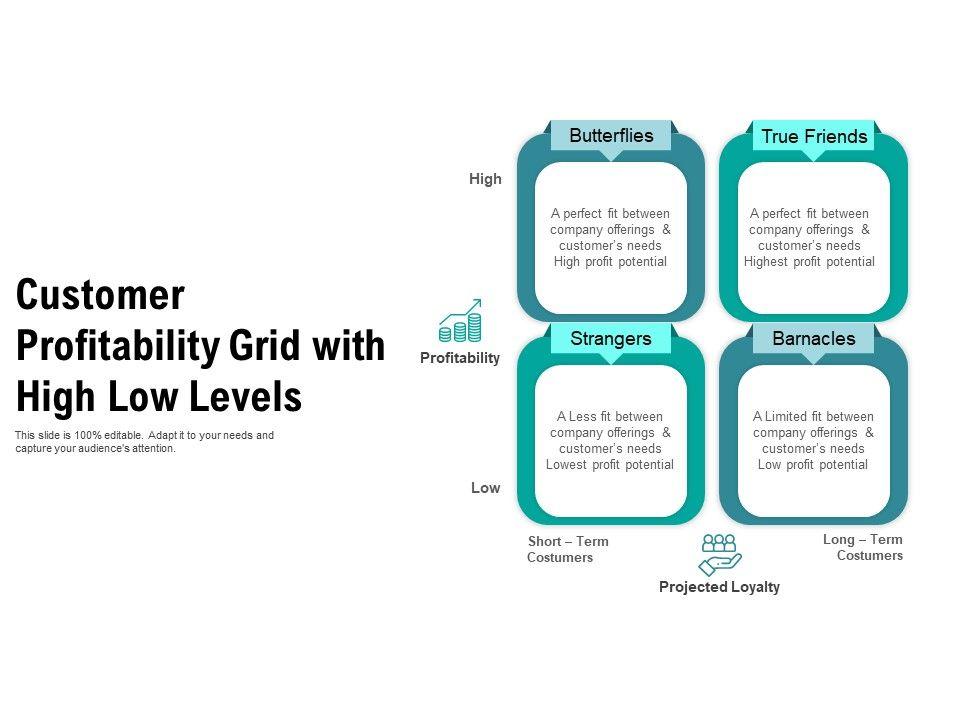 Customer Profitability Grid with High Low Levels

This slide is 100% editable. Adapt it to your needs and capture your audience's attention.

High

Profitability

Low

Butterflies

A perfect fit between company offerings & customer's needs High profit potential

True Friends

A perfect fit between company offerings & customer's needs Highest profit potential

Strangers

A Less fit between company offerings & customer's needs Lowest profit potential

Barnacles

A Limited fit between company offerings & customer's needs Low profit potential

Short – Term Costumers

Projected Loyalty

Long – Term Costumers